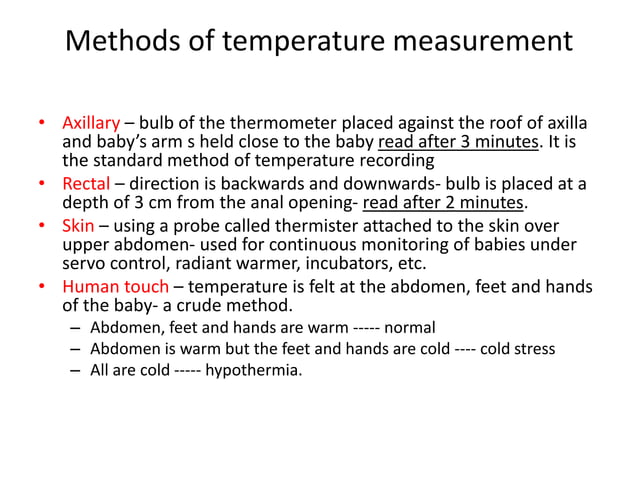 Methods of temperature measurement

• Axillary – bulb of the thermometer placed against the roof of axilla and baby's arm s held close to the baby read after 3 minutes. It is the standard method of temperature recording
• Rectal – direction is backwards and downwards- bulb is placed at a depth of 3 cm from the anal opening- read after 2 minutes.
• Skin – using a probe called thermister attached to the skin over upper abdomen- used for continuous monitoring of babies under servo control, radiant warmer, incubators, etc.
• Human touch – temperature is felt at the abdomen, feet and hands of the baby- a crude method.
– Abdomen, feet and hands are warm ----- normal
– Abdomen is warm but the feet and hands are cold ---- cold stress
– All are cold ----- hypothermia.